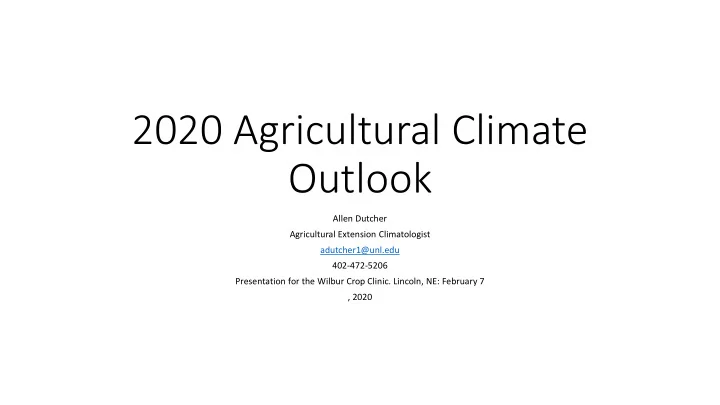 2020 Agricultural Climate Outlook

Allen Dutcher
Agricultural Extension Climatologist
adutcher1@unl.edu
402-472-5206
Presentation for the Wilbur Crop Clinic. Lincoln, NE: February 7
, 2020